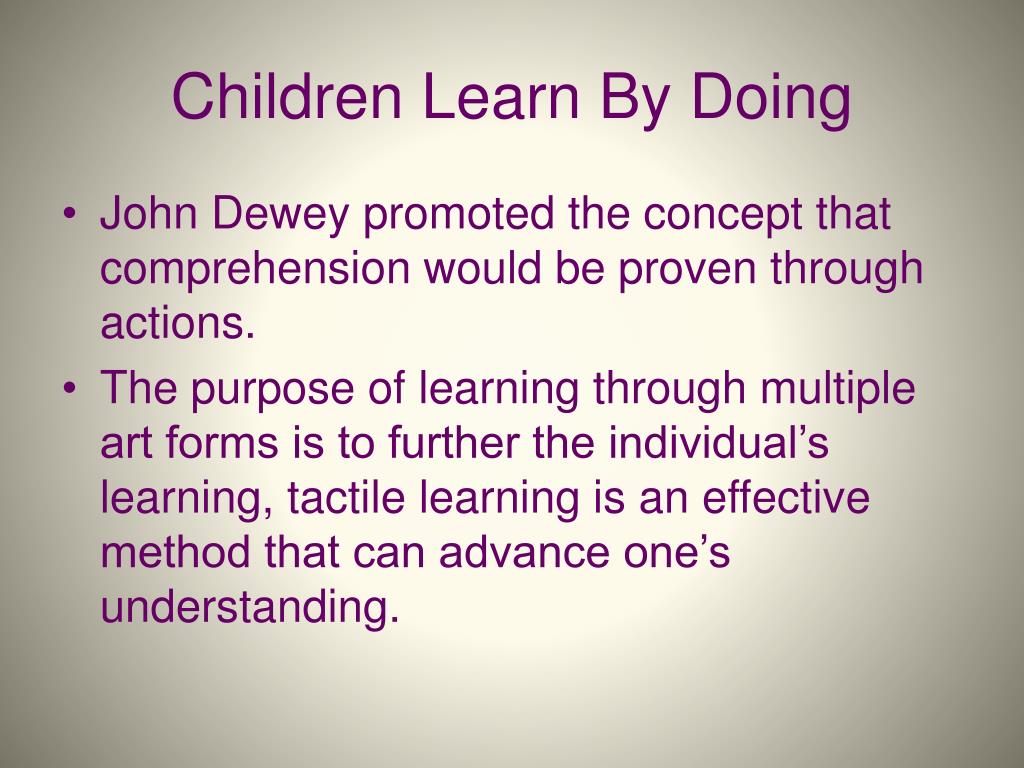 Children Learn By Doing

• John Dewey promoted the concept that comprehension would be proven through actions.

• The purpose of learning through multiple art forms is to further the individual’s learning, tactile learning is an effective method that can advance one’s understanding.